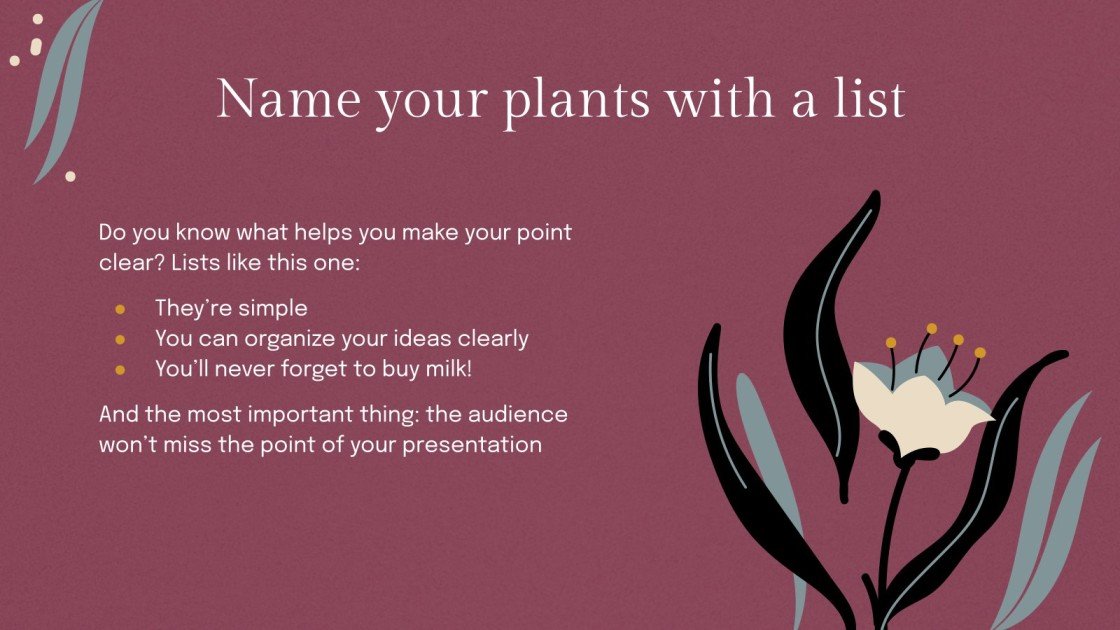 Name your plants with a list

Do you know what helps you make your point clear? Lists like this one:

- They're simple
- You can organize your ideas clearly
- You'll never forget to buy milk!

And the most important thing: the audience won't miss the point of your presentation